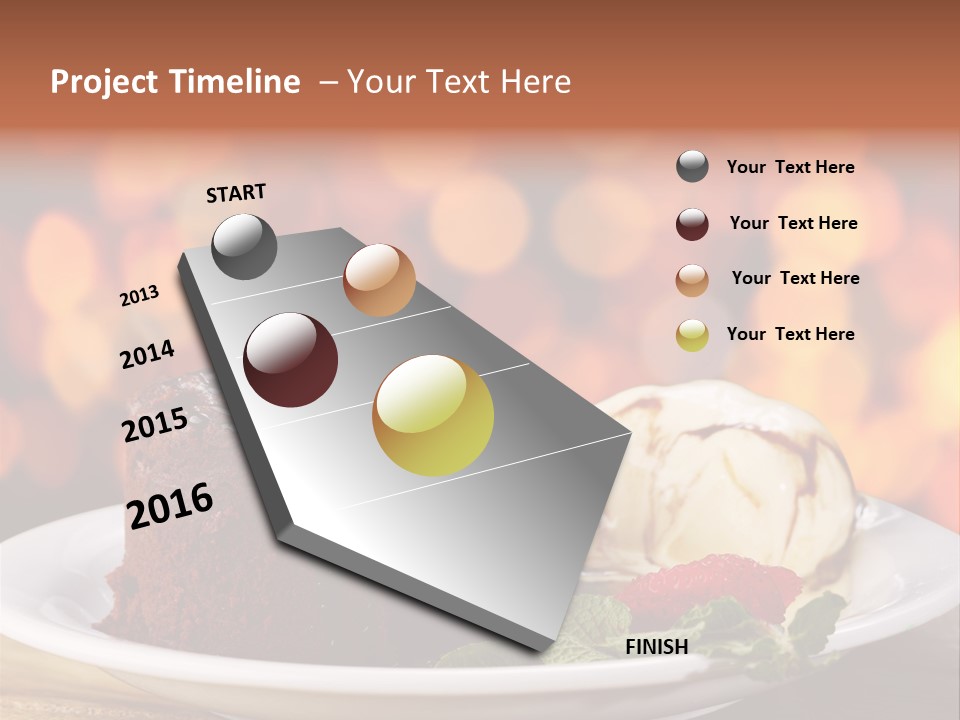 Project Timeline – Your Text Here

START

2013

2014

2015

2016

FINISH

Your Text Here

Your Text Here

Your Text Here

Your Text Here